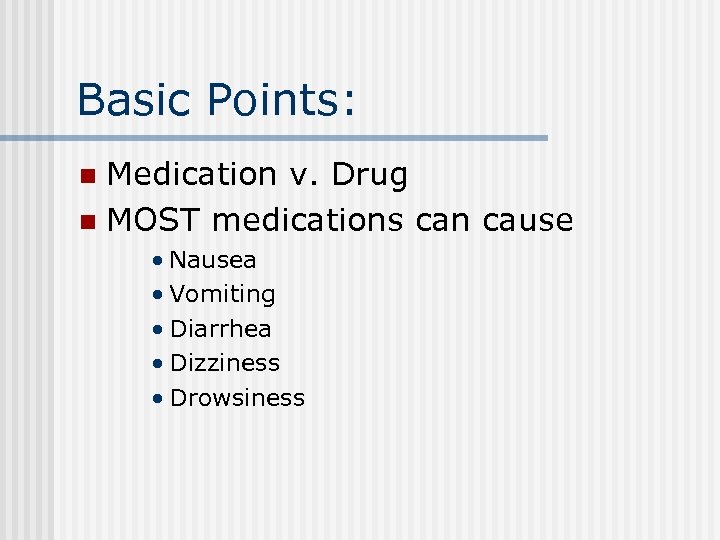 Basic Points:

- Medication v. Drug
- MOST medications can cause
  - Nausea
  - Vomiting
  - Diarrhea
  - Dizziness
  - Drowsiness